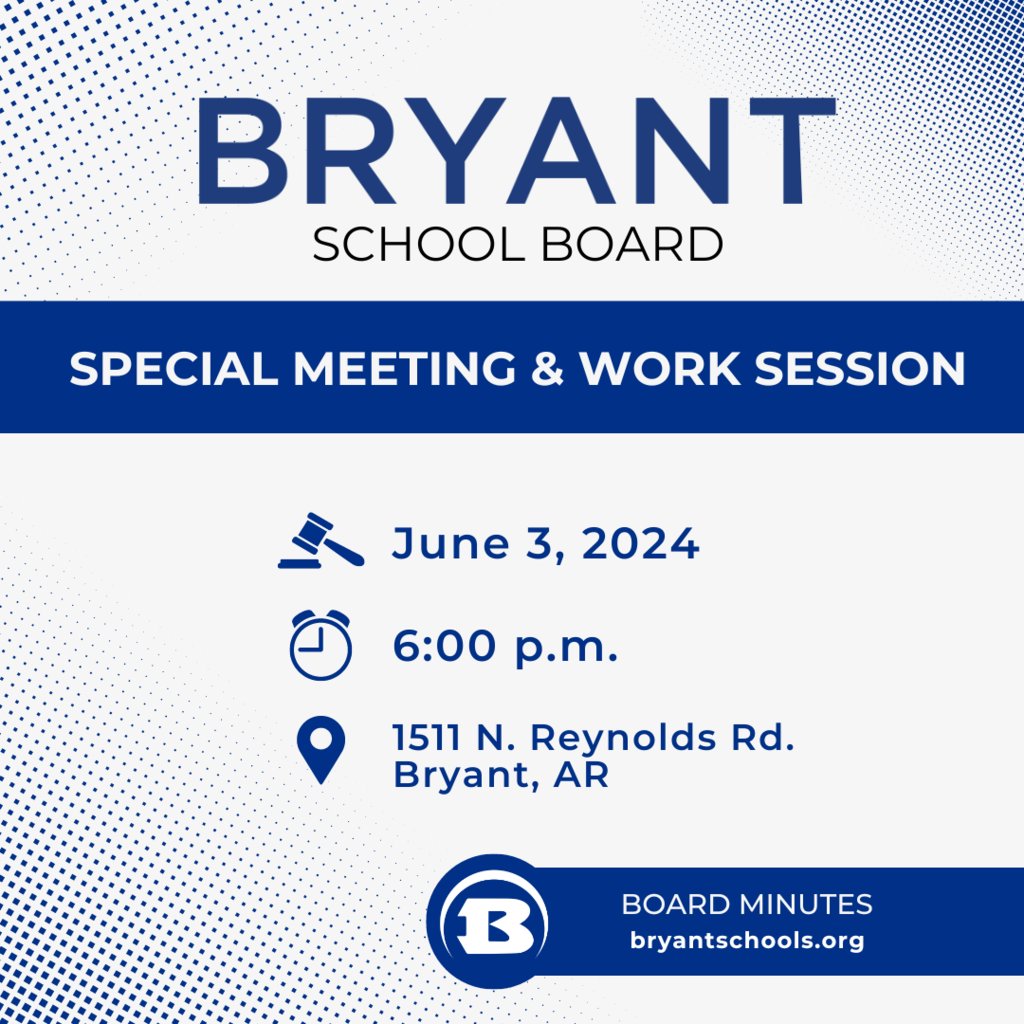 BRYANT
SCHOOL BOARD

SPECIAL MEETING & WORK SESSION

June 3, 2024

6:00 p.m.

1511 N. Reynolds Rd.
Bryant, AR

B

BOARD MINUTES
bryantschools.org